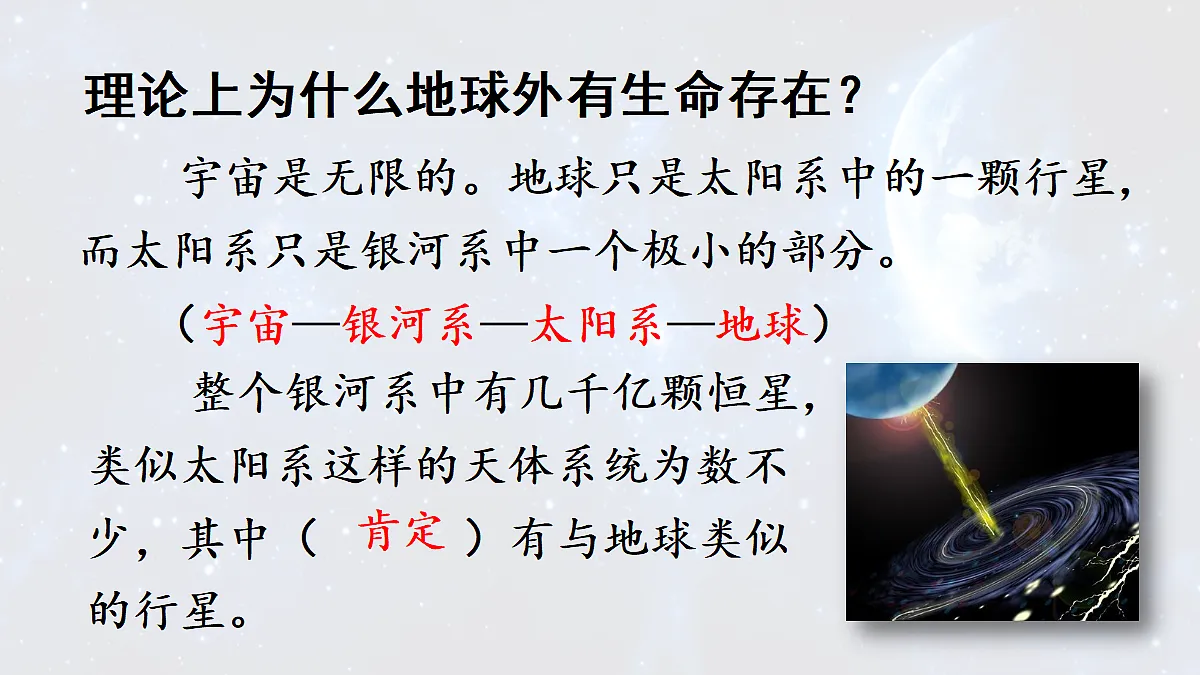 理论上为什么地球外有生命存在？

宇宙是无限的。地球只是太阳系中的一颗行星，而太阳系只是银河系中一个极小的部分。

（宇宙—银河系—太阳系—地球）

整个银河系中有几千亿颗恒星，类似太阳系这样的天体系统为数不少，其中（ 肯定 ）有与地球类似的行星。